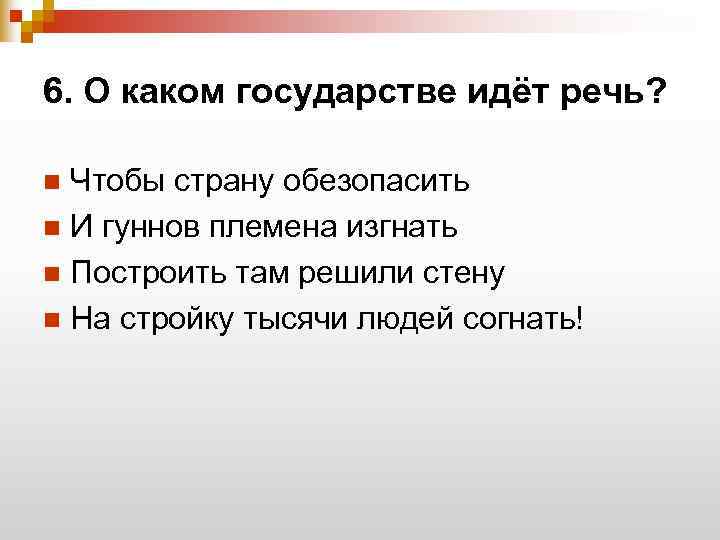 6. О каком государстве идёт речь?

Чтобы страну обезопасить
И гуннов племена изгнать
Построить там решили стену
На стройку тысячи людей согнать!